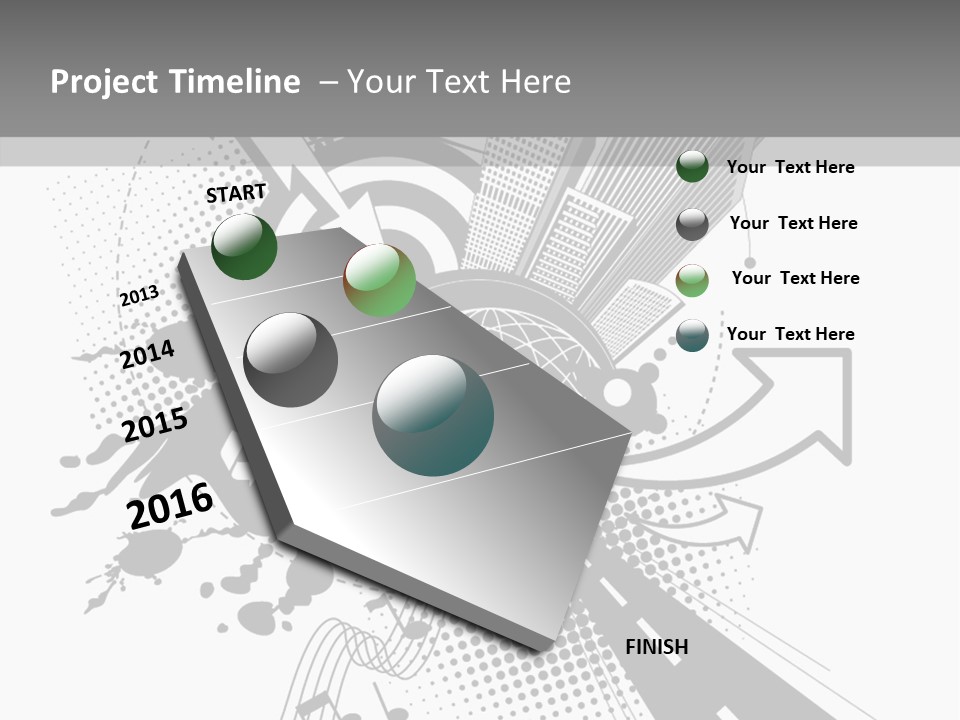 Project Timeline – Your Text Here

START

2013

2014

2015

2016

FINISH

Your Text Here

Your Text Here

Your Text Here

Your Text Here